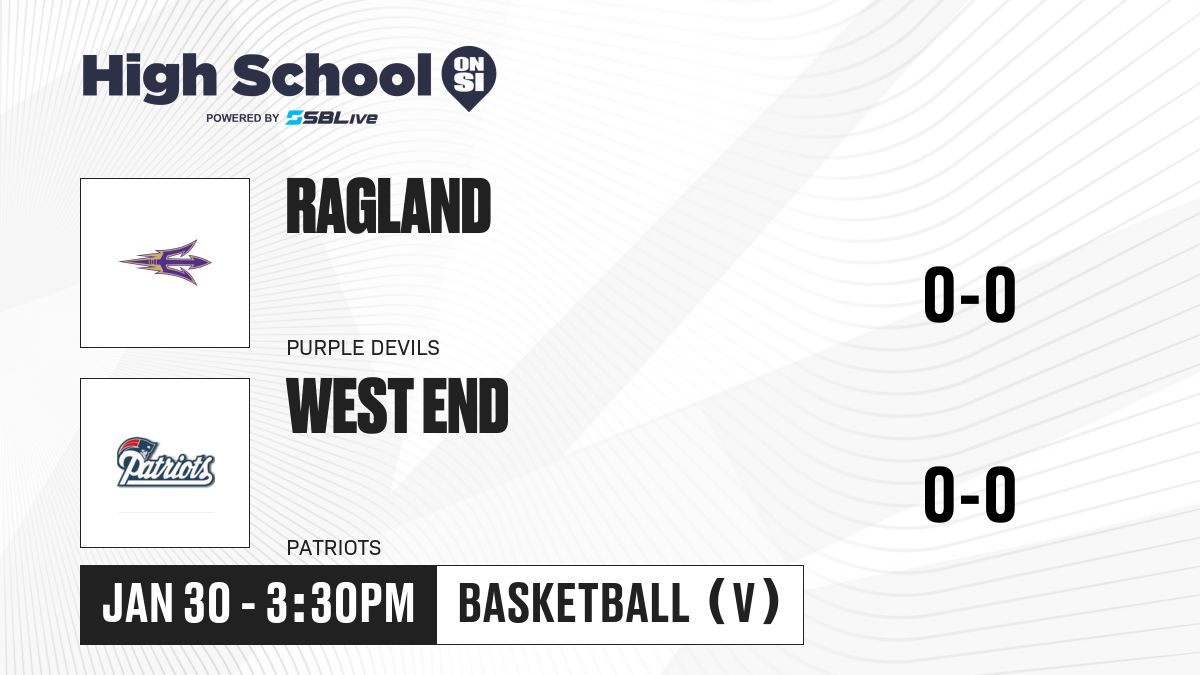 High School ON SI
POWERED BY SBLive

RAGLAND
PURPLE DEVILS
0-0

Patriots
WEST END
PATRIOTS
0-0

JAN 30 - 3:30PM
BASKETBALL (V)